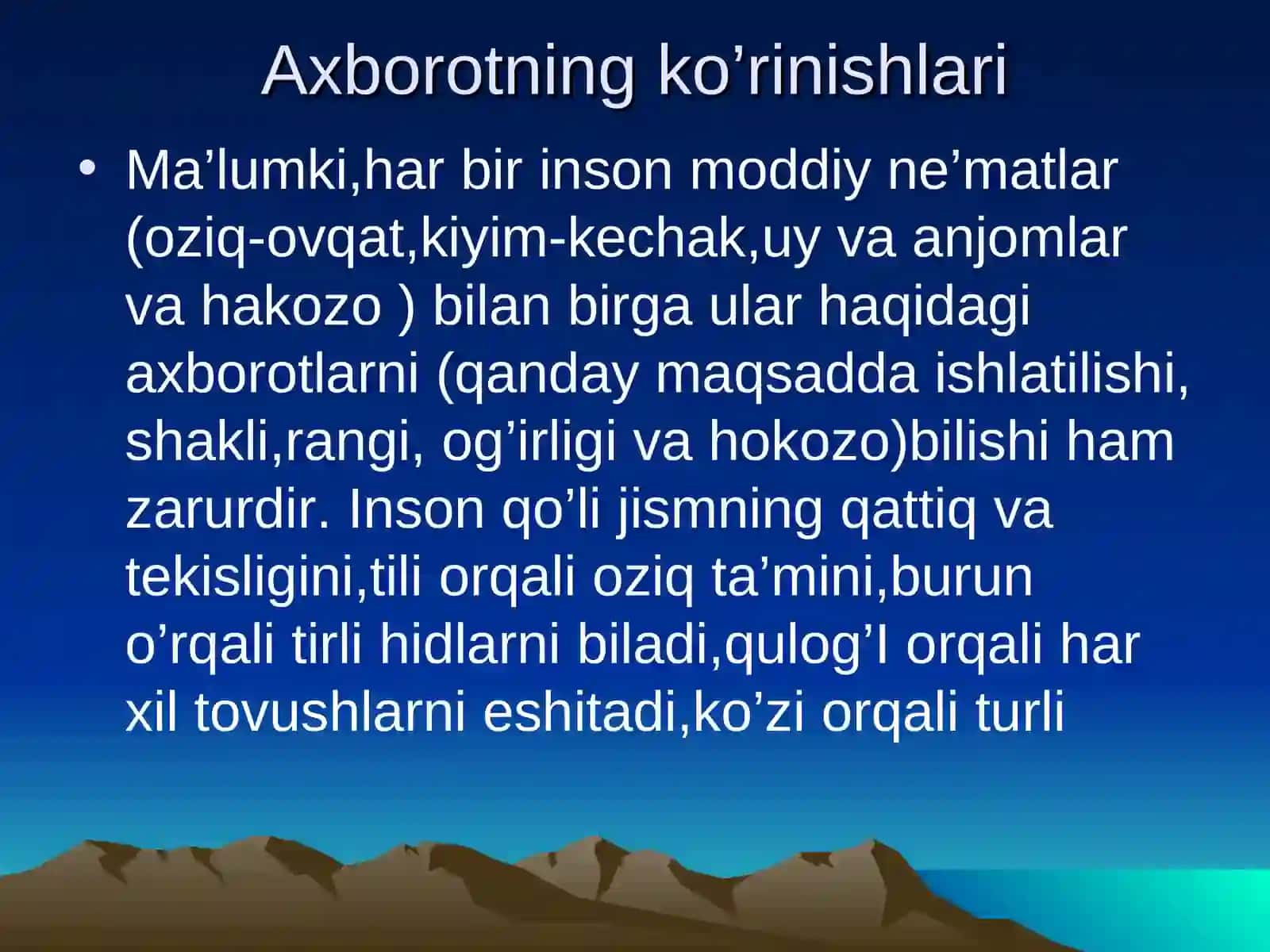 Axborotning ko’rinishlari

• Ma’lumki,har bir inson moddiy ne’matlar (oziq-ovqat,kiyim-kechak,uy va anjomlar va hakozo ) bilan birga ular haqidagi axborotlarni (qanday maqsadda ishlatilishi, shakli,rangi, og’irligi va hokozo)bilishi ham zarurdir. Inson qo’li jismning qattiq va tekisligini,tili orqali oziq ta’mini,burun o’rqali tirli hidlarni biladi,qulog’I orqali har xil tovushlarni eshitadi,ko’zi orqali turli